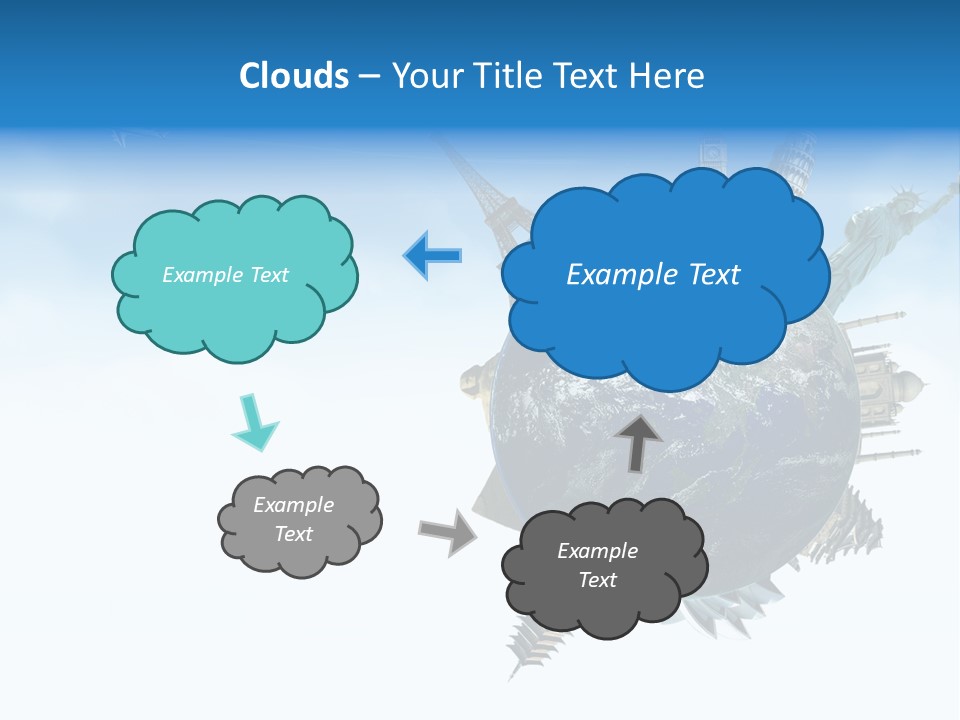 Clouds – Your Title Text Here

Example Text

Example Text

Example Text

Example Text